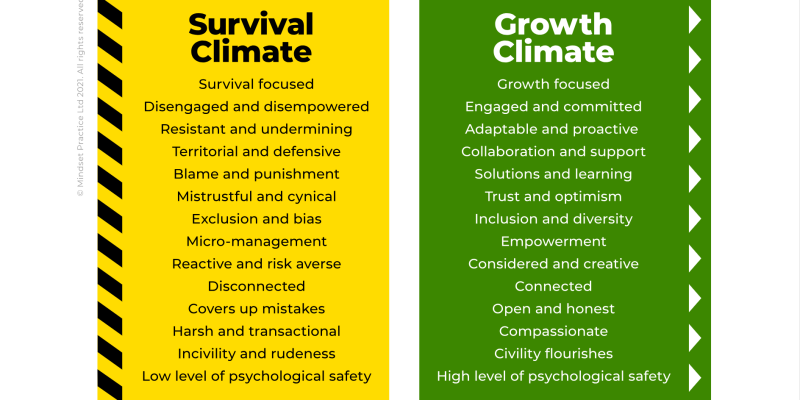 © Mindset Practice Ltd 2021. All rights reserved

Survival Climate

Survival focused
Disengaged and disempowered
Resistant and undermining
Territorial and defensive
Blame and punishment
Mistrustful and cynical
Exclusion and bias
Micro-management
Reactive and risk averse
Disconnected
Covers up mistakes
Harsh and transactional
Incivility and rudeness
Low level of psychological safety

Growth Climate

Growth focused
Engaged and committed
Adaptable and proactive
Collaboration and support
Solutions and learning
Trust and optimism
Inclusion and diversity
Empowerment
Considered and creative
Connected
Open and honest
Compassionate
Civility flourishes
High level of psychological safety